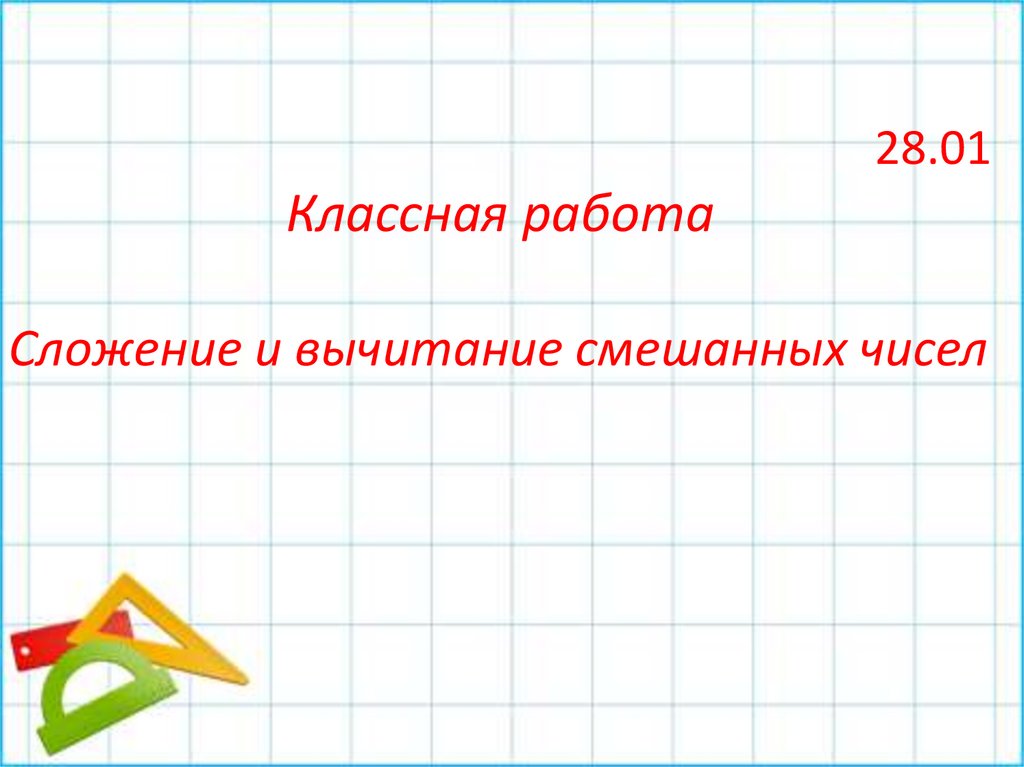 28.01

Классная работа

Сложение и вычитание смешанных чисел